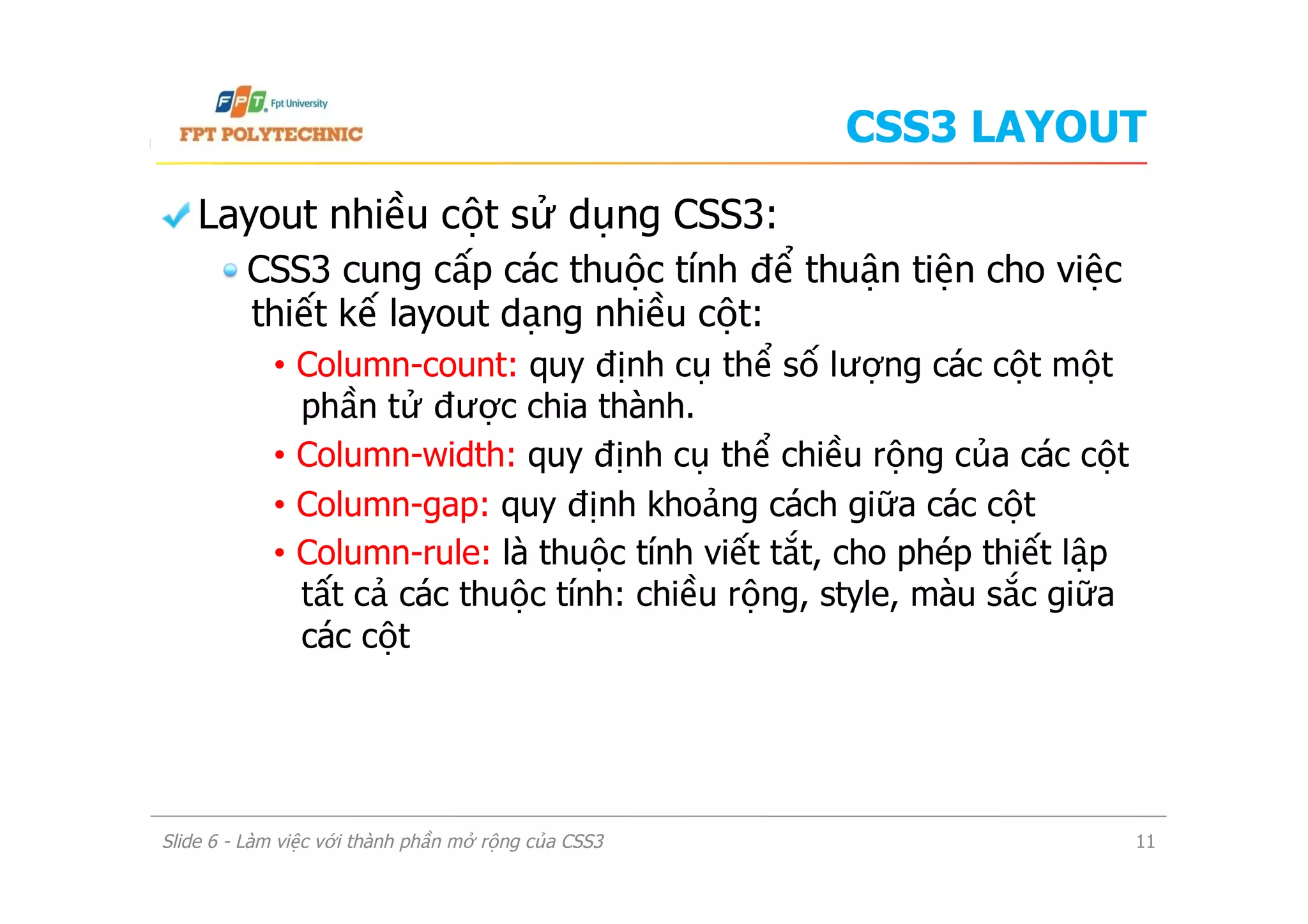 FPT Fpt University
FPT POLYTECHNIC

CSS3 LAYOUT

Layout nhiều cột sử dụng CSS3:

CSS3 cung cấp các thuộc tính để thuận tiện cho việc thiết kế layout dạng nhiều cột:

• Column-count: quy định cụ thể số lượng các cột một phần tử được chia thành.

• Column-width: quy định cụ thể chiều rộng của các cột

• Column-gap: quy định khoảng cách giữa các cột

• Column-rule: là thuộc tính viết tắt, cho phép thiết lập tất cả các thuộc tính: chiều rộng, style, màu sắc giữa các cột

Slide 6 - Làm việc với thành phần mở rộng của CSS3

11